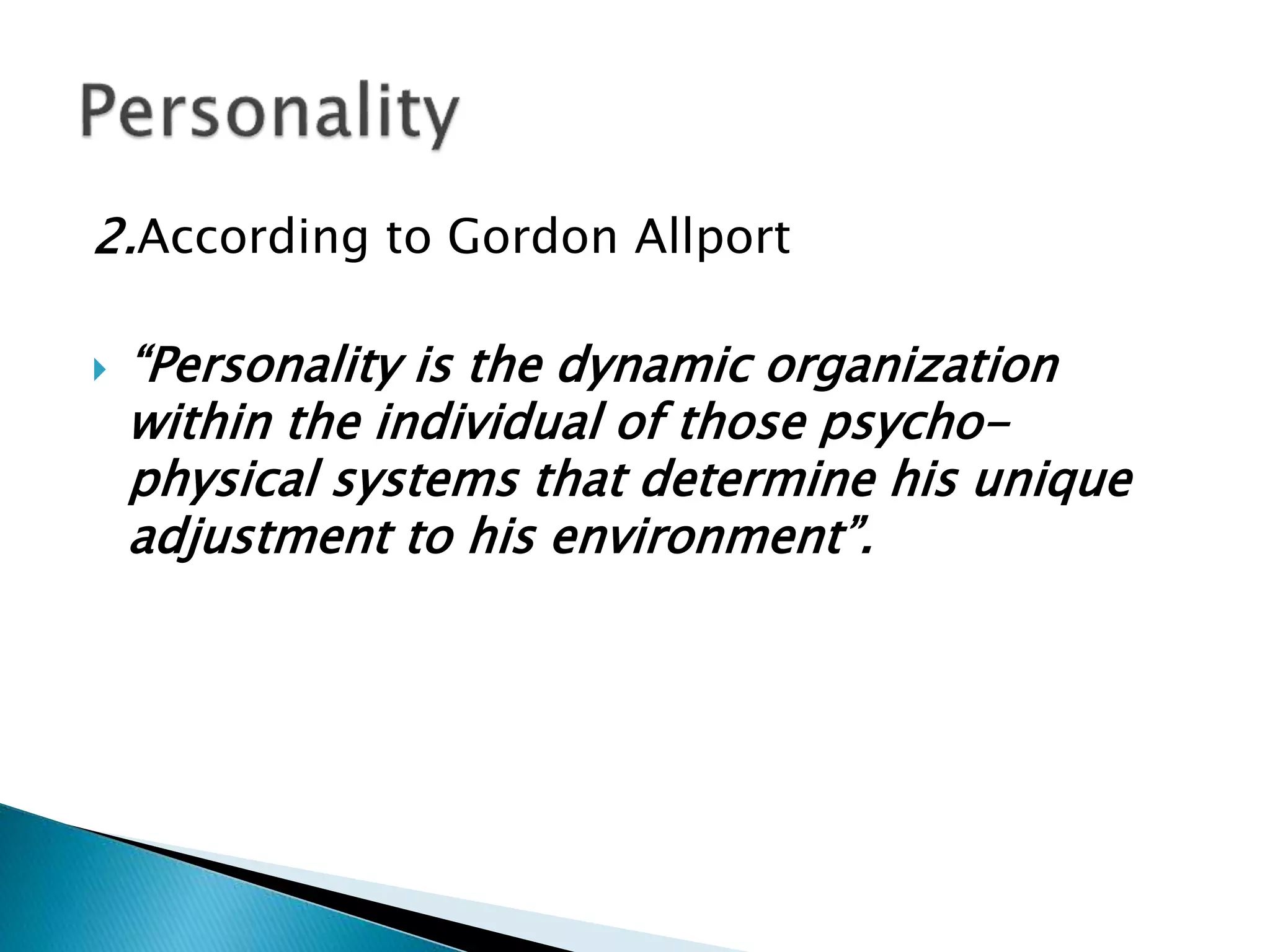 Personality

2.According to Gordon Allport

“Personality is the dynamic organization within the individual of those psycho-physical systems that determine his unique adjustment to his environment”.